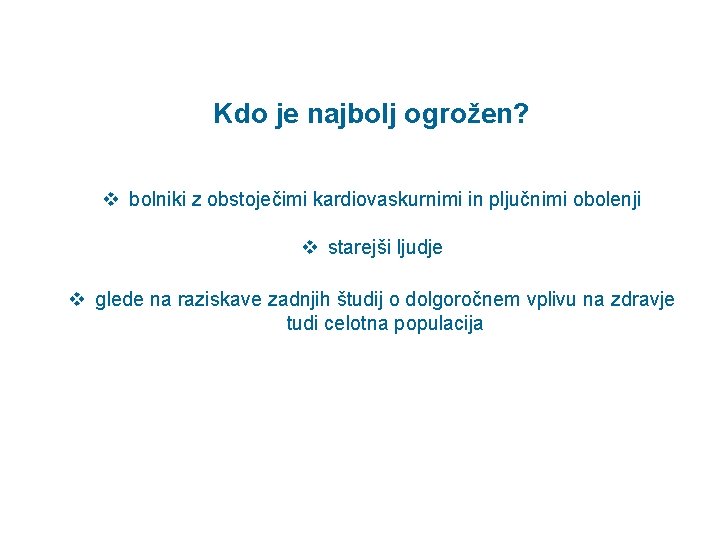 Kdo je najbolj ogrožen?

❖ bolniki z obstoječimi kardiovaskurnimi in pljučnimi obolenji

❖ starejši ljudje

❖ glede na raziskave zadnjih študij o dolgoročnem vplivu na zdravje tudi celotna populacija